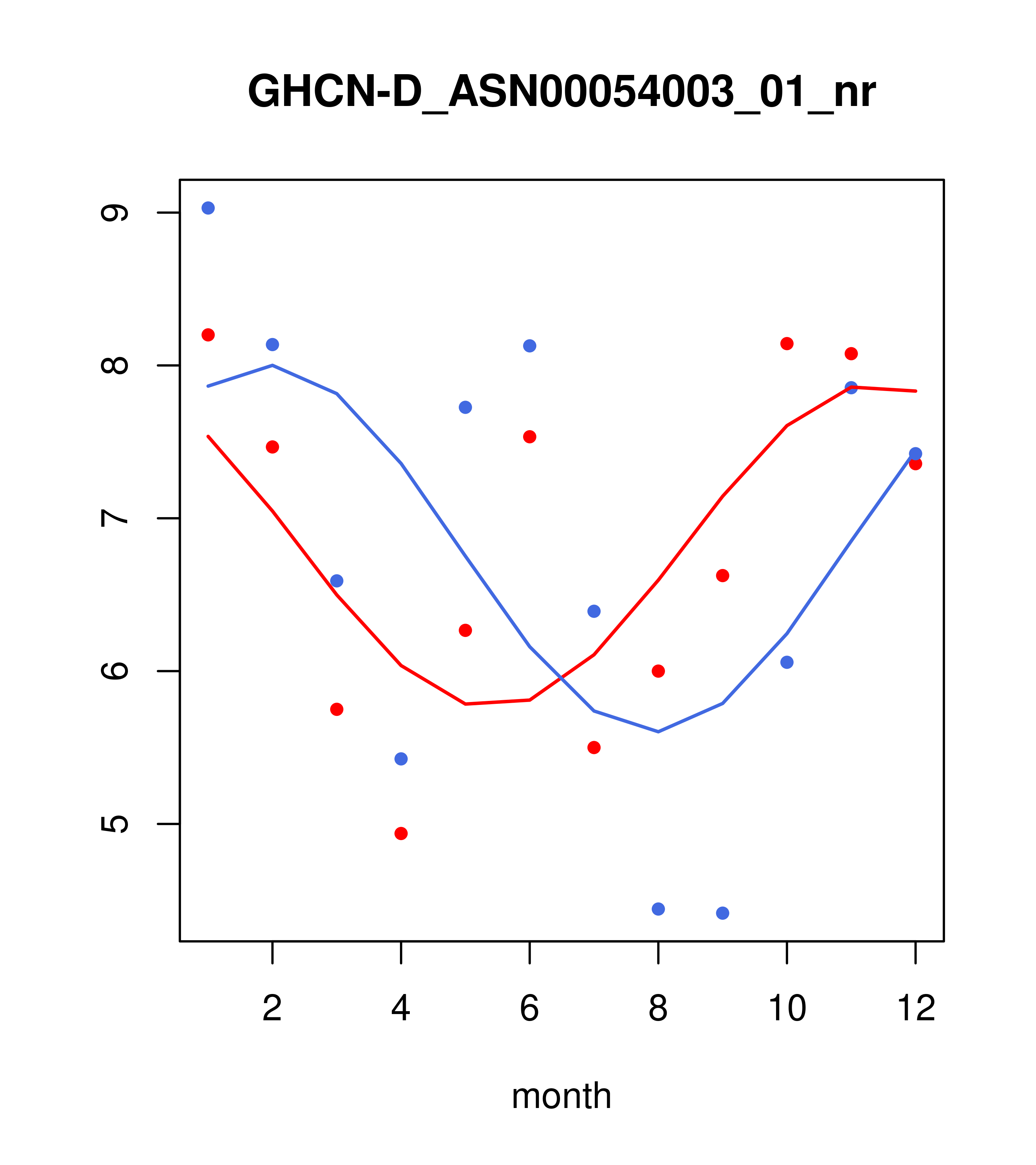 GHCN-D_ASN00054003_01_nr

9
8
7
6
5

2
4
6
8
10
12

month